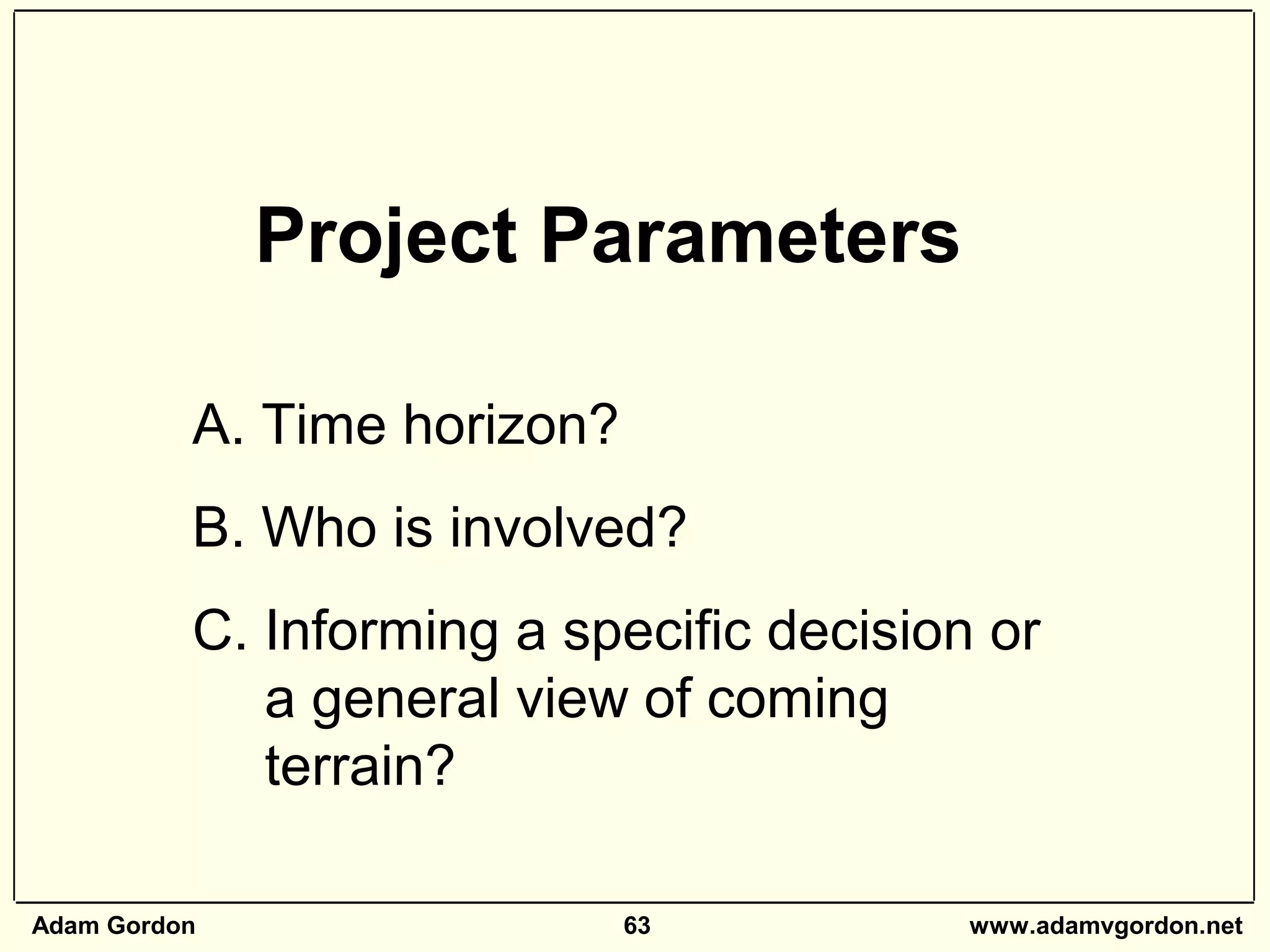 Project Parameters

A. Time horizon?

B. Who is involved?

C. Informing a specific decision or a general view of coming terrain?

Adam Gordon

63

www.adamvgordon.net